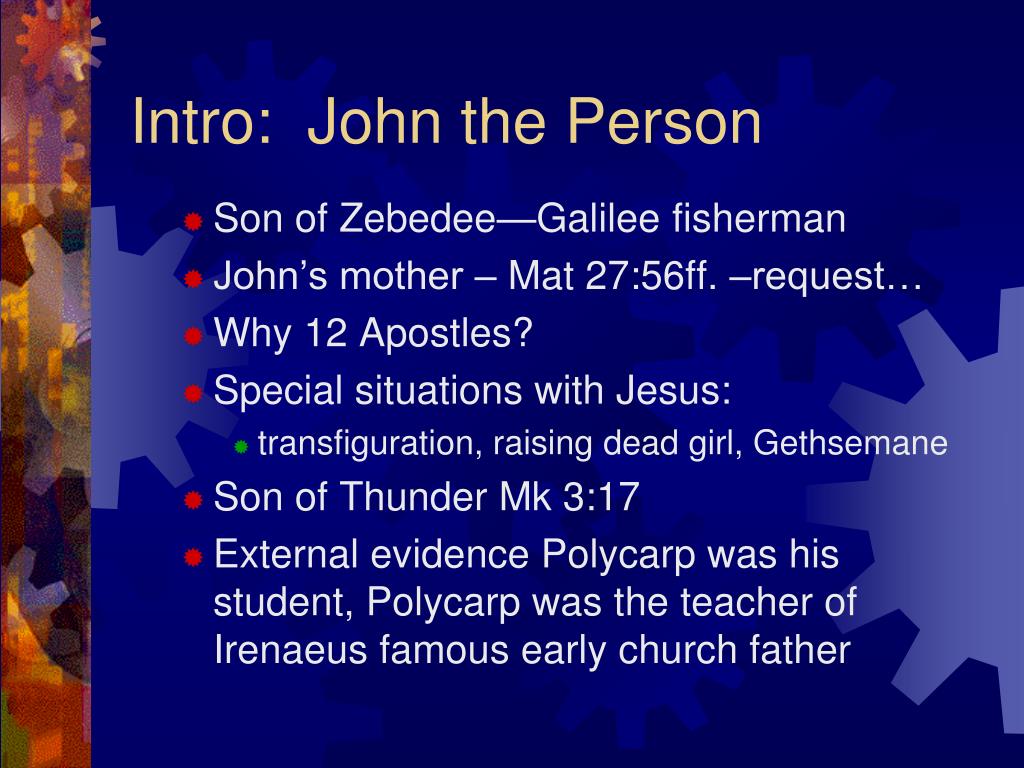 Intro:  John the Person

Son of Zebedee—Galilee fisherman
John’s mother – Mat 27:56ff. –request…
Why 12 Apostles?
Special situations with Jesus:
transfiguration, raising dead girl, Gethsemane
Son of Thunder Mk 3:17
External evidence Polycarp was his student, Polycarp was the teacher of Irenaeus famous early church father